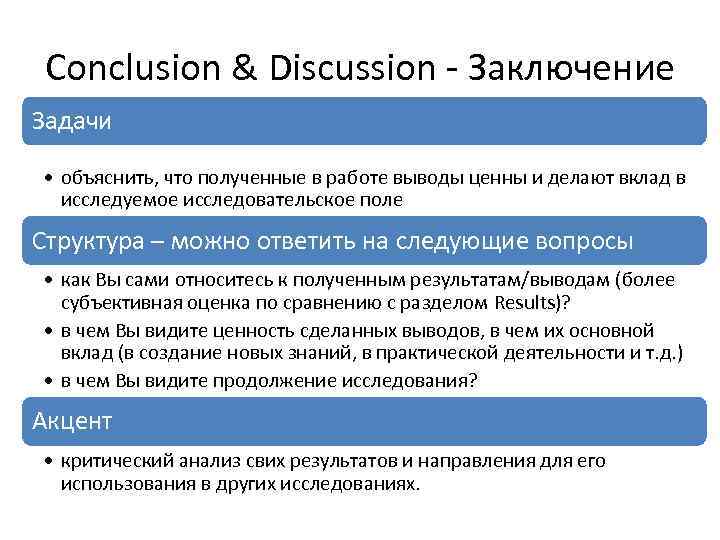 Conclusion & Discussion - Заключение

Задачи

• объяснить, что полученные в работе выводы ценны и делают вклад в исследуемое исследовательское поле

Структура – можно ответить на следующие вопросы

• как Вы сами относитесь к полученным результатам/выводам (более субъективная оценка по сравнению с разделом Results)?
• в чем Вы видите ценность сделанных выводов, в чем их основной вклад (в создание новых знаний, в практической деятельности и т.д.)
• в чем Вы видите продолжение исследования?

Акцент

• критический анализ свих результатов и направления для его использования в других исследованиях.